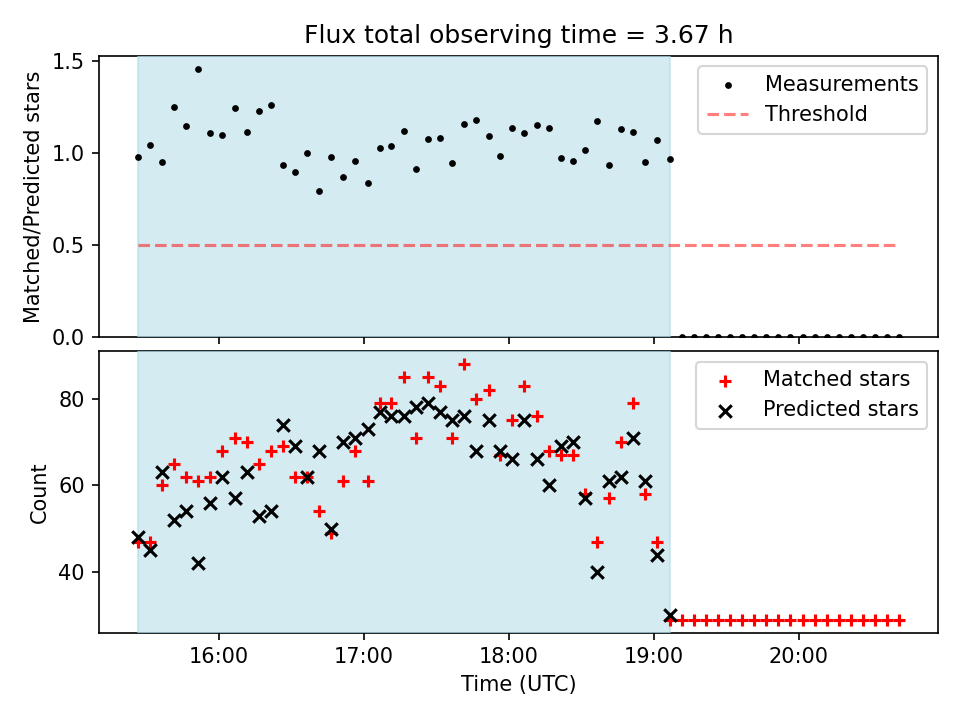 Flux total observing time = 3.67 h

Matched/Predicted stars

1.5
1.0
0.5
0.0

Measurements
Threshold

Count

80
60
40

Matched stars
Predicted stars

16:00
17:00
18:00
19:00
20:00

Time (UTC)